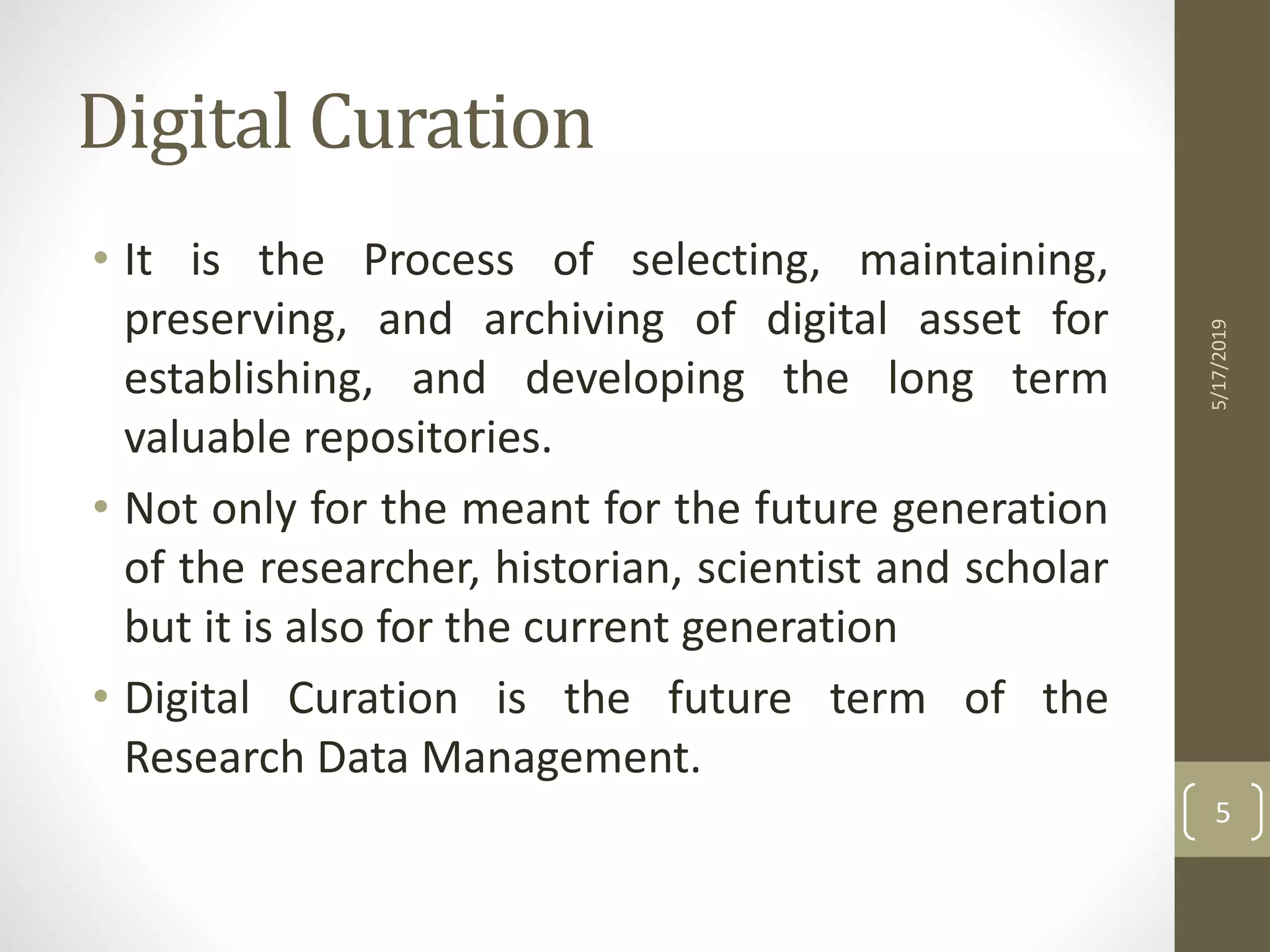 Digital Curation

• It is the Process of selecting, maintaining, preserving, and archiving of digital asset for establishing, and developing the long term valuable repositories.

• Not only for the meant for the future generation of the researcher, historian, scientist and scholar but it is also for the current generation

• Digital Curation is the future term of the Research Data Management.

5/17/2019

5